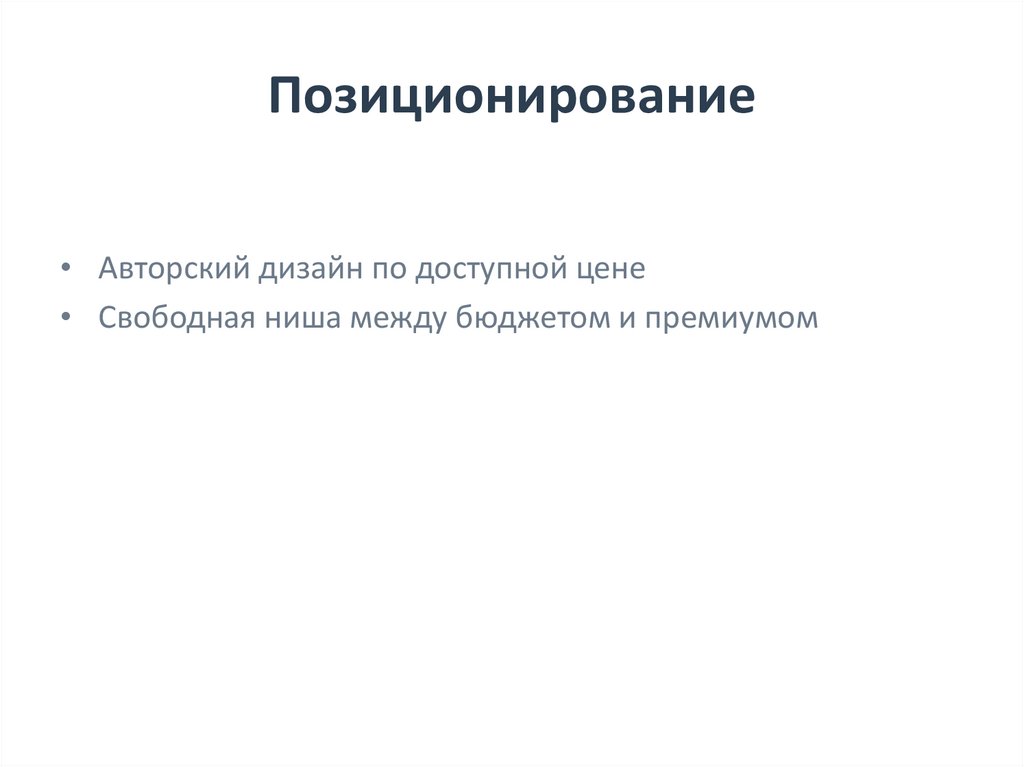 Позиционирование

• Авторский дизайн по доступной цене
• Свободная ниша между бюджетом и премиумом